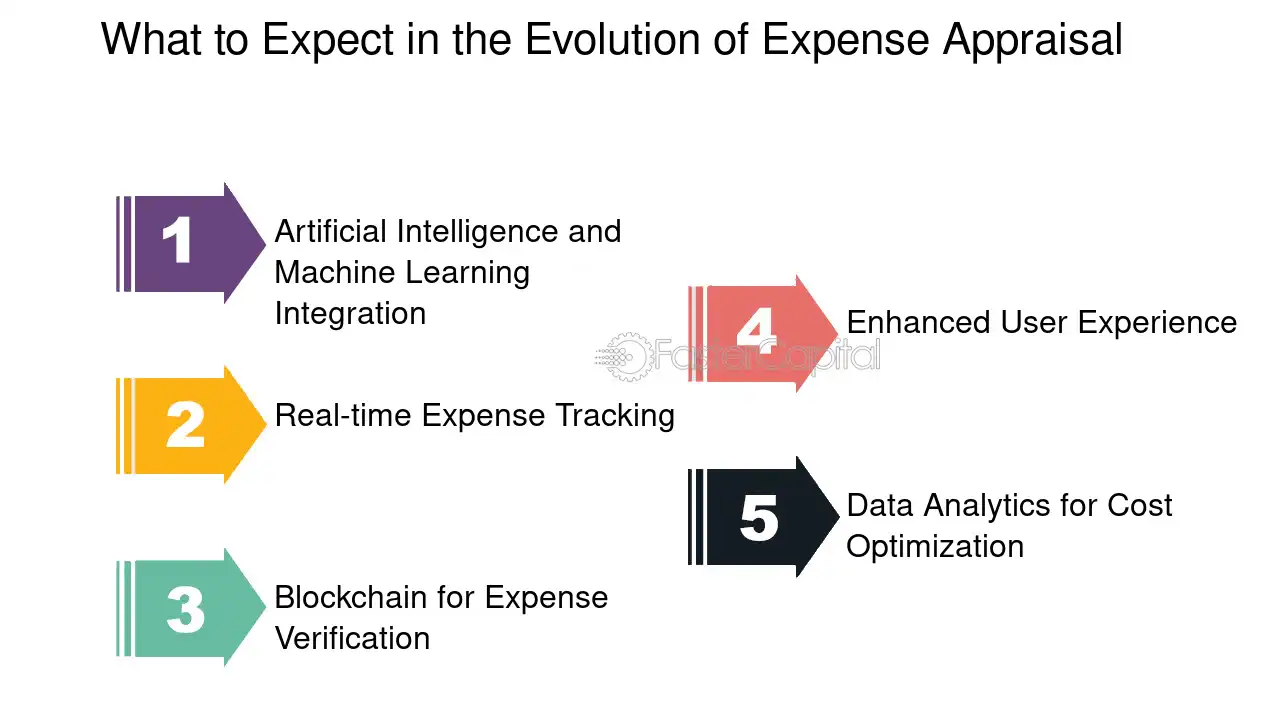 What to Expect in the Evolution of Expense Appraisal

1
Artificial Intelligence and Machine Learning Integration

2
Real-time Expense Tracking

3
Blockchain for Expense Verification

4
Enhanced User Experience

FasterCapital

5
Data Analytics for Cost Optimization